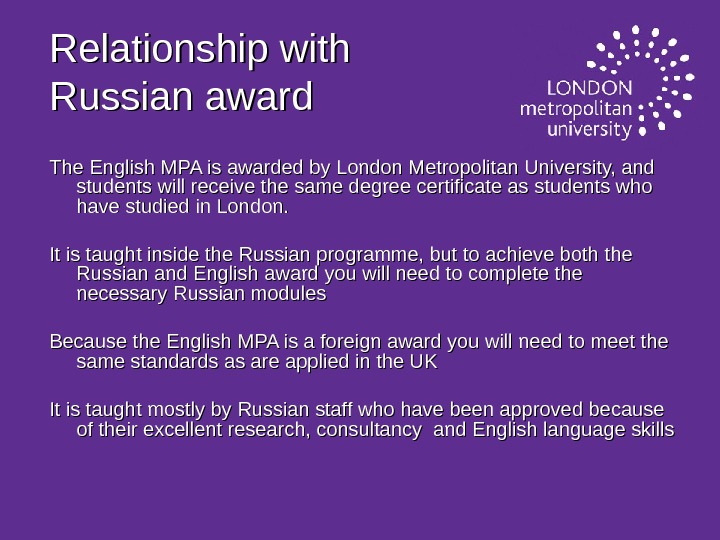 Relationship with Russian award

LONDON metropolitan university

The English MPA is awarded by London Metropolitan University, and students will receive the same degree certificate as students who have studied in London.

It is taught inside the Russian programme, but to achieve both the Russian and English award you will need to complete the necessary Russian modules

Because the English MPA is a foreign award you will need to meet the same standards as are applied in the UK

It is taught mostly by Russian staff who have been approved because of their excellent research, consultancy and English language skills